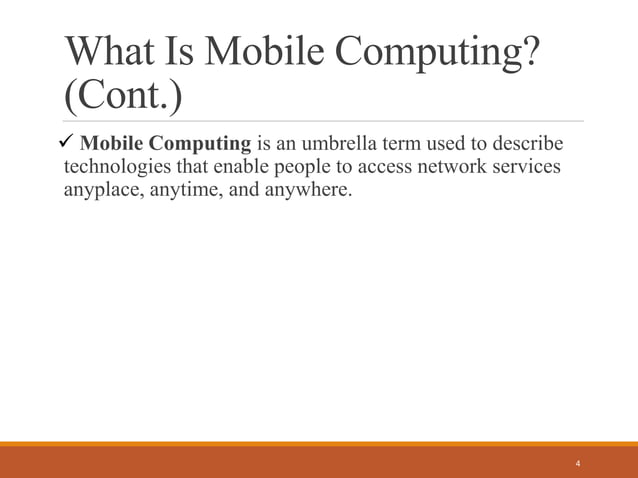 What Is Mobile Computing? (Cont.)

✓ Mobile Computing is an umbrella term used to describe technologies that enable people to access network services anyplace, anytime, and anywhere.

4